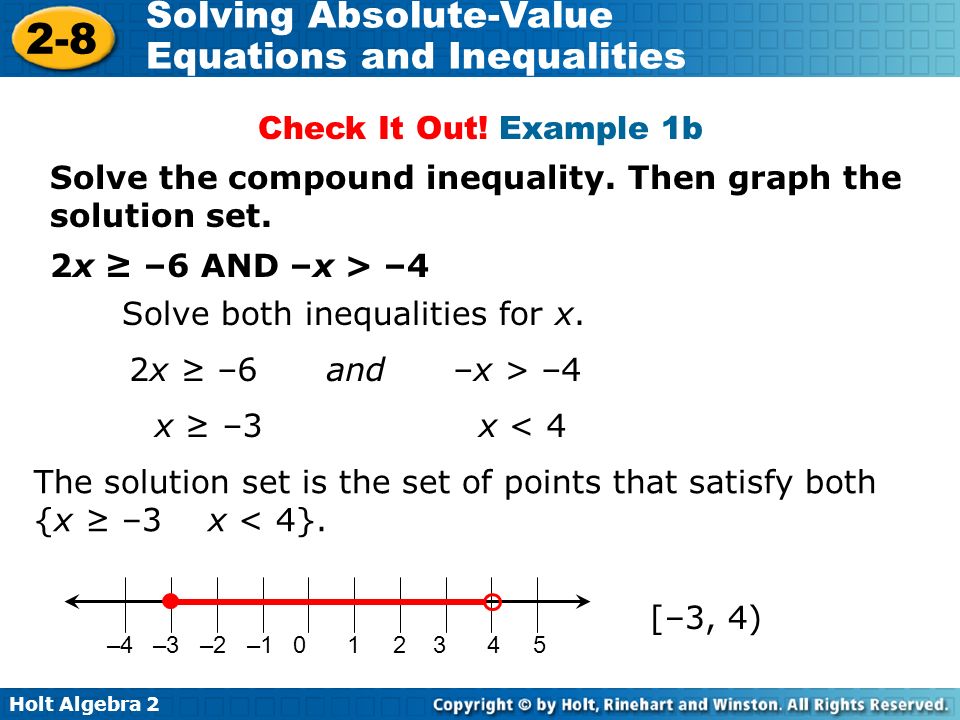 2-8 Solving Absolute-Value Equations and Inequalities

Check It Out! Example 1b

Solve the compound inequality. Then graph the solution set.

$2x \geq -6$ AND $-x > -4$

Solve both inequalities for $x$.

$2x \geq -6$ and $-x > -4$

$x \geq -3$ $x < 4$

The solution set is the set of points that satisfy both $\{x \geq -3 \quad x < 4\}$.

–4 –3 –2 –1 0 1 2 3 4 5

$[-3, 4)$

Holt Algebra 2

Copyright © by Holt, Rinehart and Winston. All Rights Reserved.